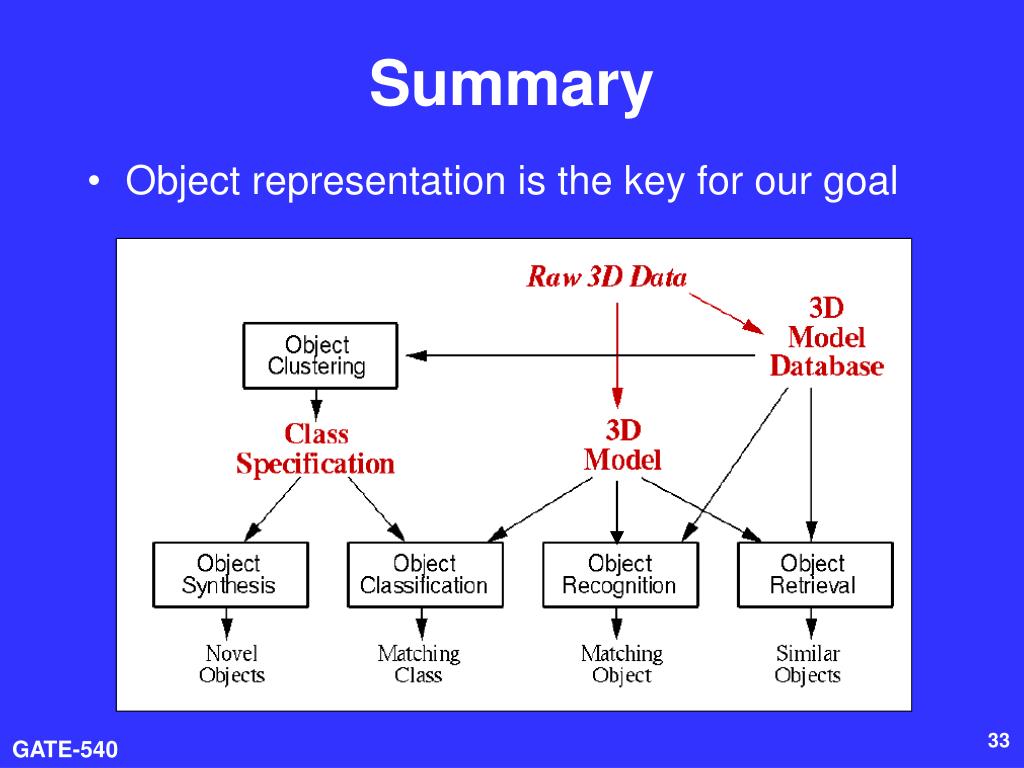 Summary

• Object representation is the key for our goal

Raw 3D Data

3D Model Database

Object Clustering

Class Specification

3D Model

Object Synthesis

Object Classification

Object Recognition

Object Retrieval

Novel Objects

Matching Class

Matching Object

Similar Objects

GATE-540

33